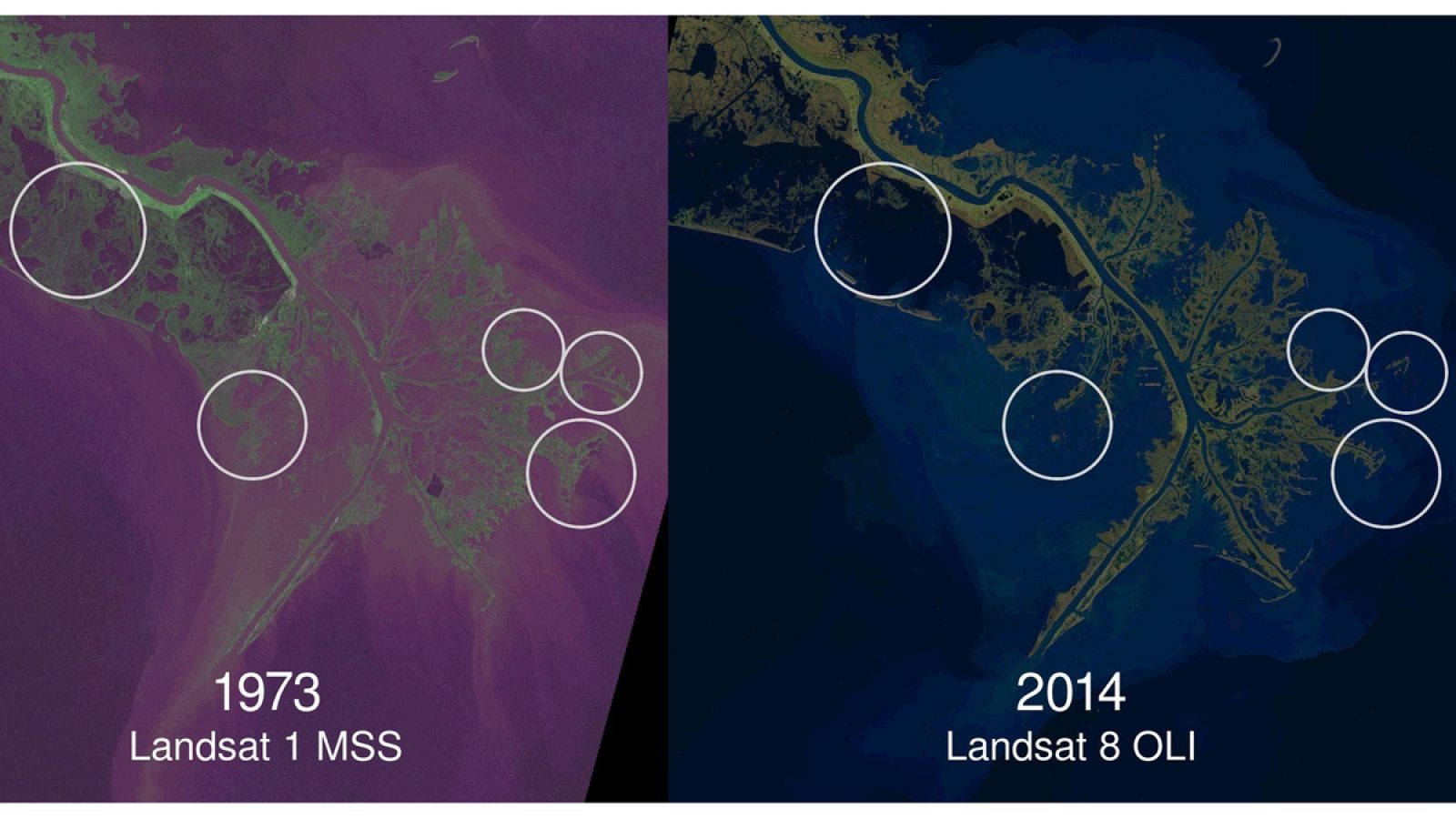 1973
Landsat 1 MSS

2014
Landsat 8 OLI